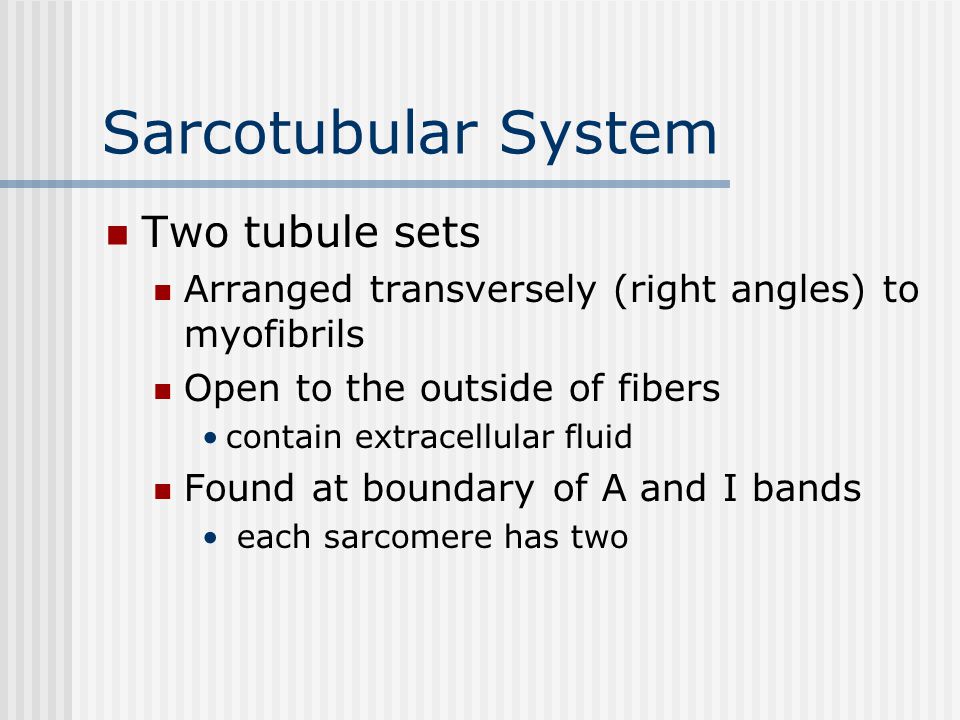 Sarcotubular System

- Two tubule sets
  - Arranged transversely (right angles) to myofibrils
  - Open to the outside of fibers
    - contain extracellular fluid
  - Found at boundary of A and I bands
    - each sarcomere has two